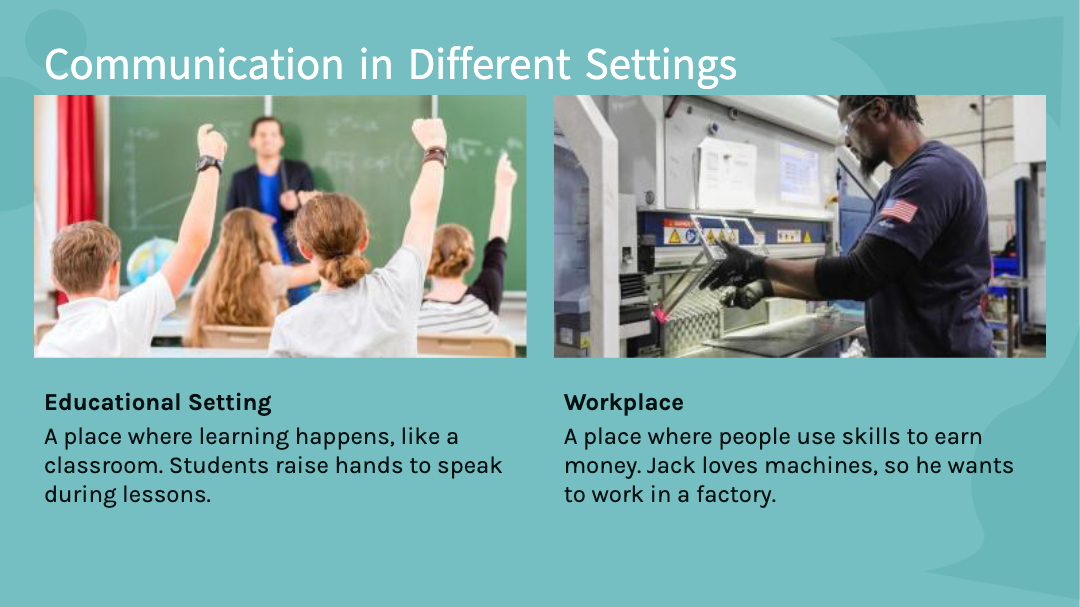 Communication in Different Settings

Educational Setting

A place where learning happens, like a classroom. Students raise hands to speak during lessons.

Workplace

A place where people use skills to earn money. Jack loves machines, so he wants to work in a factory.